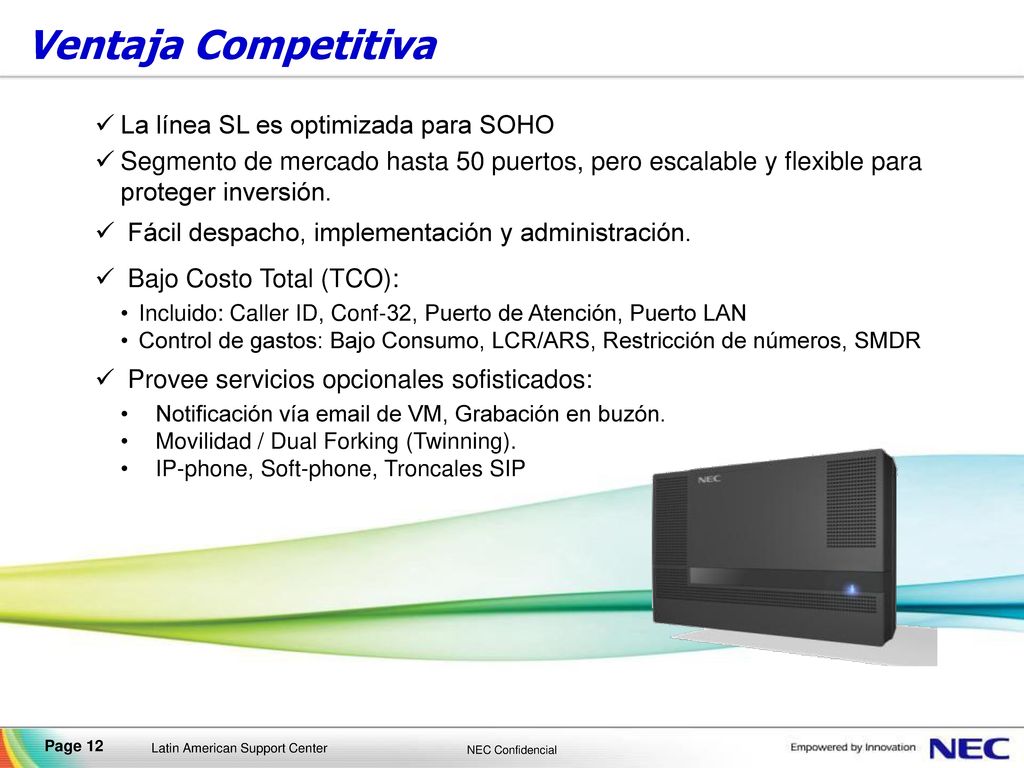 Ventaja Competitiva

✓ La línea SL es optimizada para SOHO
✓ Segmento de mercado hasta 50 puertos, pero escalable y flexible para proteger inversión.
✓ Fácil despacho, implementación y administración.
✓ Bajo Costo Total (TCO):
• Incluido: Caller ID, Conf-32, Puerto de Atención, Puerto LAN
• Control de gastos: Bajo Consumo, LCR/ARS, Restricción de números, SMDR
✓ Provee servicios opcionales sofisticados:
• Notificación vía email de VM, Grabación en buzón.
• Movilidad / Dual Forking (Twinning).
• IP-phone, Soft-phone, Troncales SIP

NEC

Page 12 Latin American Support Center NEC Confidencial Empowered by Innovation NEC